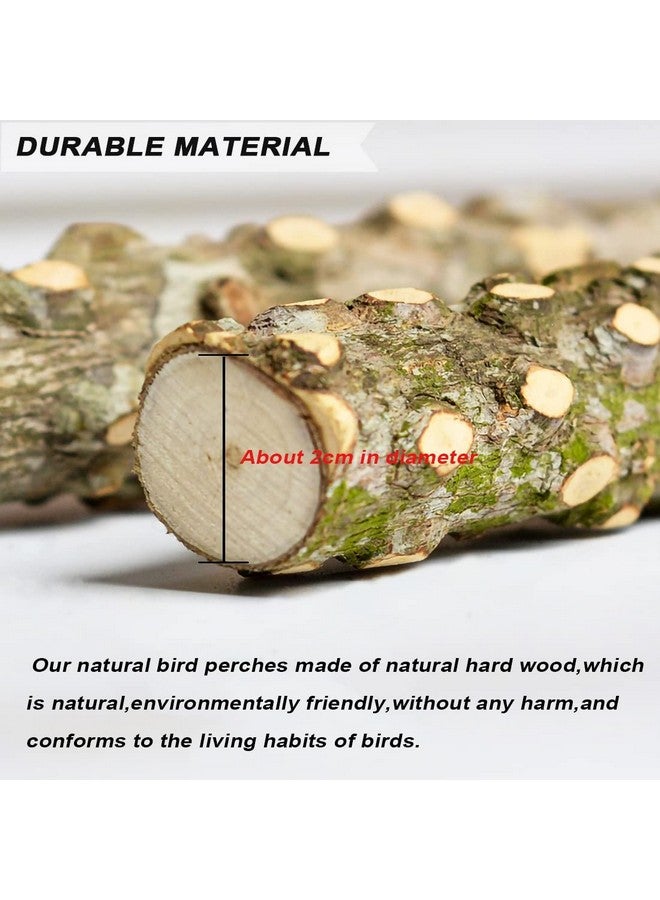 DURABLE MATERIAL

About 2cm in diameter

Our natural bird perches made of natural hard wood,which is natural,environmentally friendly,without any harm,and conforms to the living habits of birds.